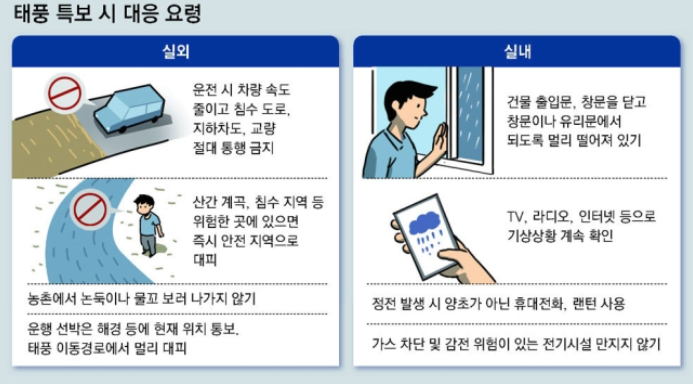 태풍 특보 시 대응 요령

실외

운전 시 차량 속도 줄이고 침수 도로, 지하차도, 교량 절대 통행 금지

산간 계곡, 침수 지역 등 위험한 곳에 있으면 즉시 안전 지역으로 대피

농촌에서 논둑이나 물꼬 보러 나가지 않기

운행 선박은 해경 등에 현재 위치 통보, 태풍 이동경로에서 멀리 대피

실내

건물 출입문, 창문을 닫고 창문이나 유리문에서 되도록 멀리 떨어져 있기

TV, 라디오, 인터넷 등으로 기상상황 계속 확인

정전 발생 시 양초가 아닌 휴대전화, 랜턴 사용

가스 차단 및 감전 위험이 있는 전기시설 만지지 않기